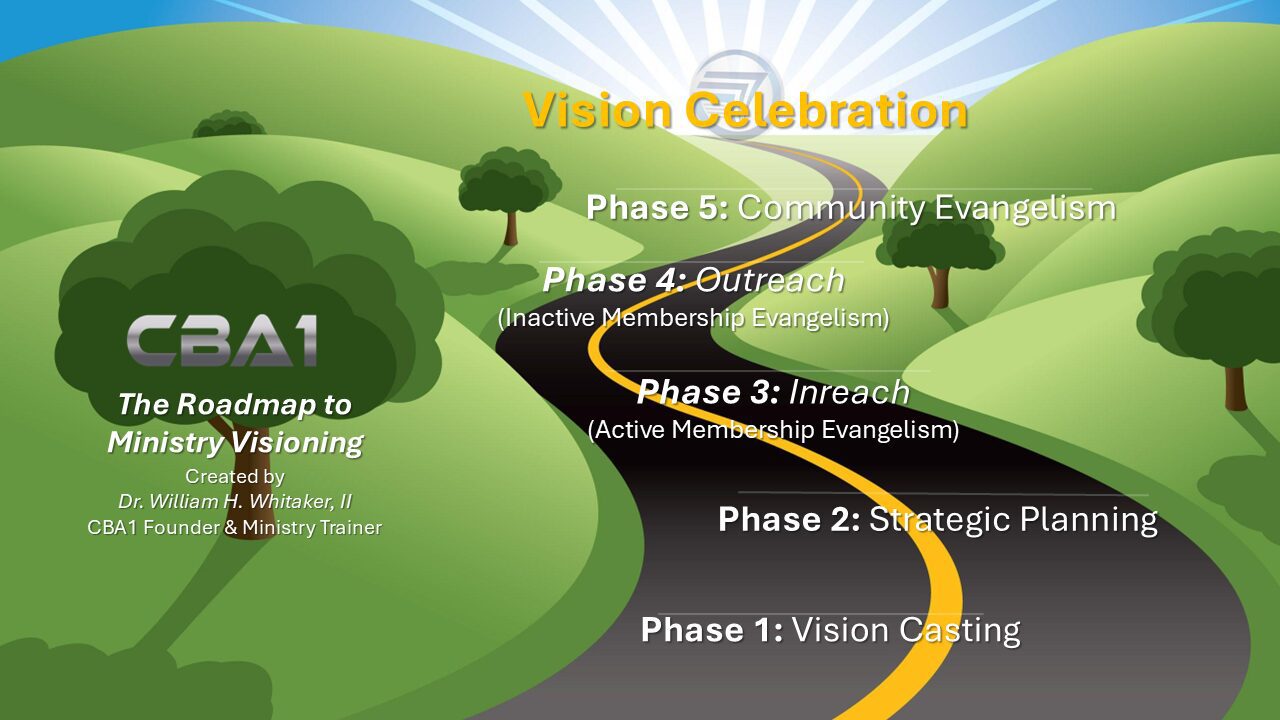 Vision Celebration

Phase 5: Community Evangelism

Phase 4: Outreach
(Inactive Membership Evangelism)

Phase 3: Inreach
(Active Membership Evangelism)

Phase 2: Strategic Planning

Phase 1: Vision Casting

CBA1

The Roadmap to Ministry Visioning
Created by
Dr. William H. Whitaker, II
CBA1 Founder & Ministry Trainer